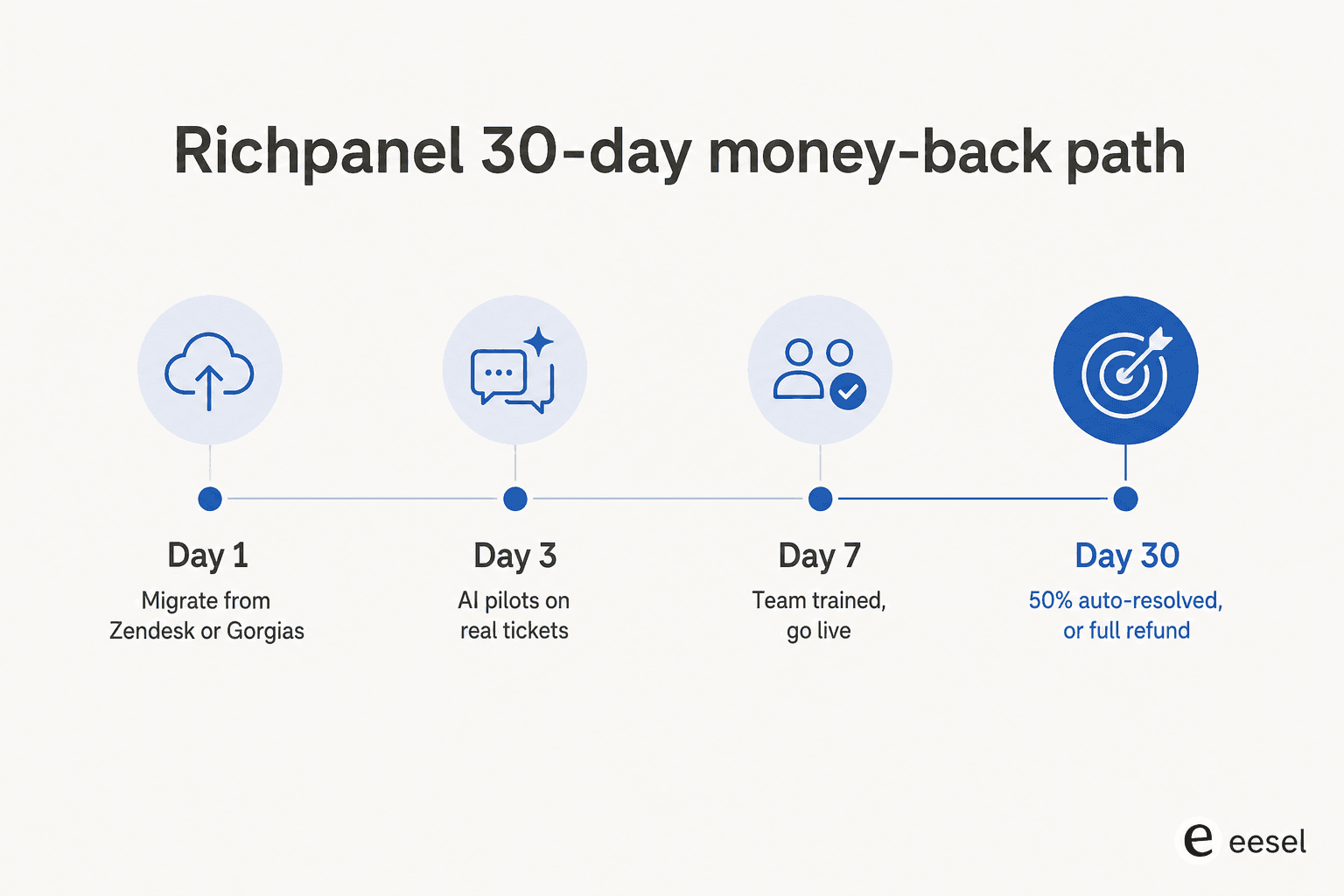 Richpanel 30-day money-back path

Day 1
Migrate from Zendesk or Gorgias

Day 3
AI pilots on real tickets

Day 7
Team trained, go live

Day 30
50% auto-resolved, or full refund

e eesel